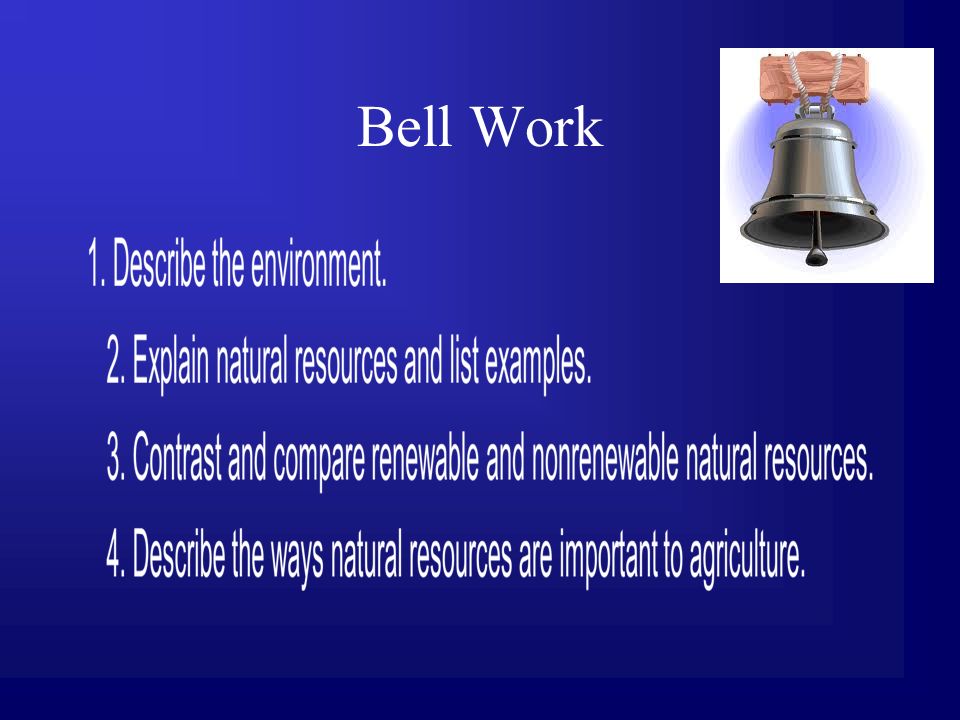 Bell Work

1. Describe the environment.

2. Explain natural resources and list examples.

3. Contrast and compare renewable and nonrenewable natural resources.

4. Describe the ways natural resources are important to agriculture.